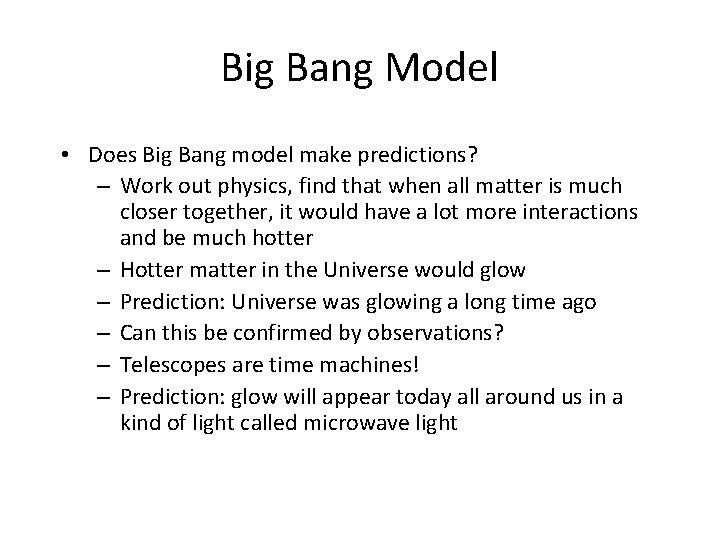 Big Bang Model

• Does Big Bang model make predictions?
– Work out physics, find that when all matter is much closer together, it would have a lot more interactions and be much hotter
– Hotter matter in the Universe would glow
– Prediction: Universe was glowing a long time ago
– Can this be confirmed by observations?
– Telescopes are time machines!
– Prediction: glow will appear today all around us in a kind of light called microwave light